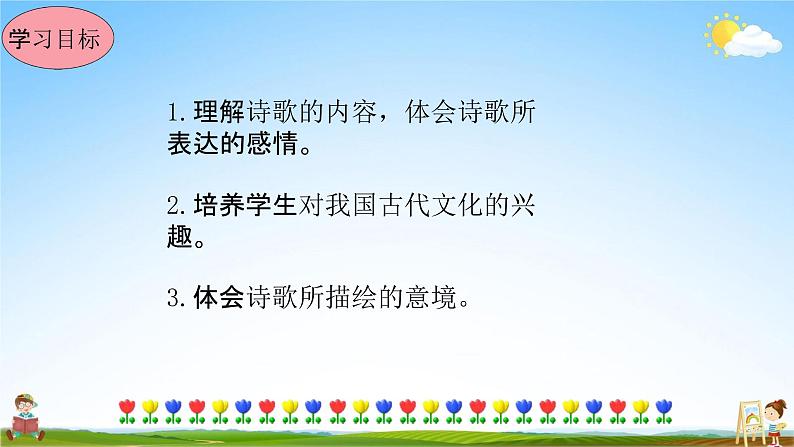 学习目标

1.理解诗歌的内容，体会诗歌所表达的感情。

2.培养学生对我国古代文化的兴趣。

3.体会诗歌所描绘的意境。